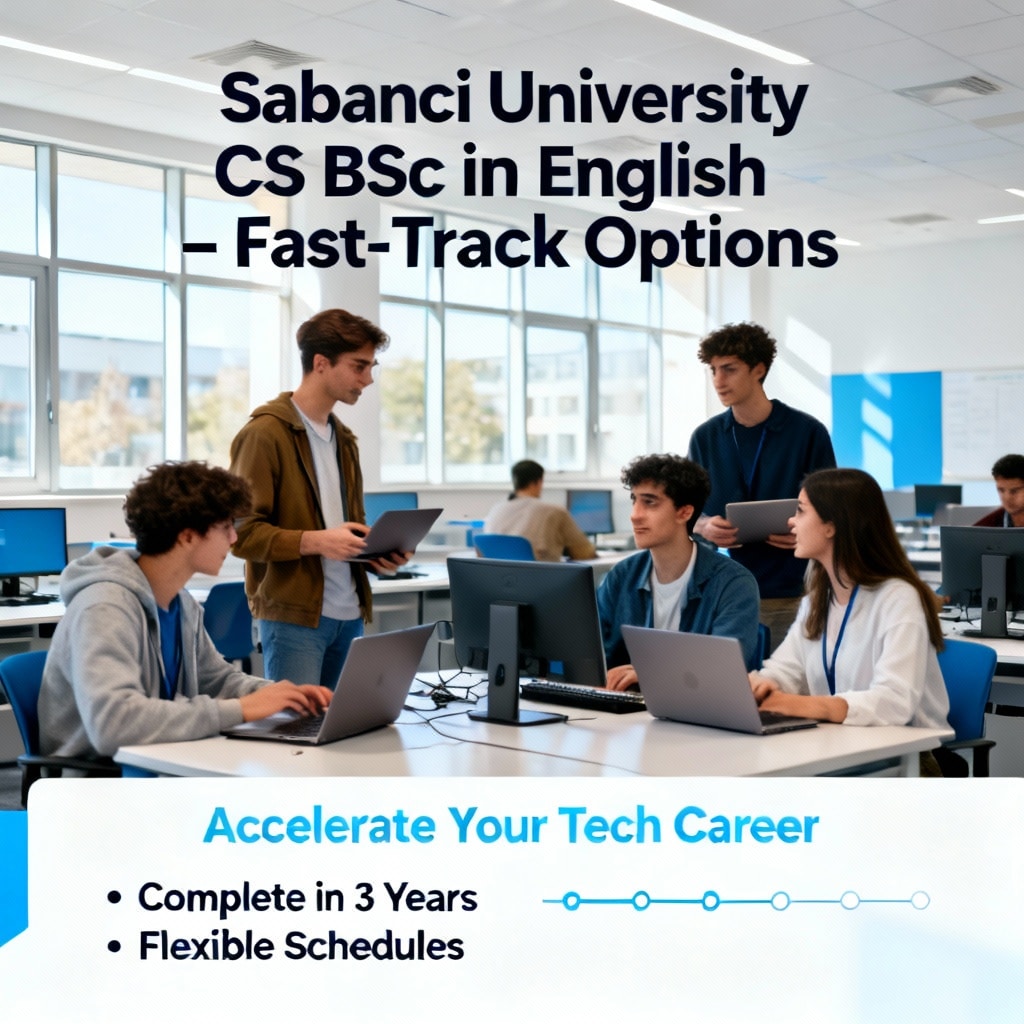 Sabanci University CS BSc in English – Fast-Track Options

Accelerate Your Tech Career

• Complete in 3 Years
• Flexible Schedules